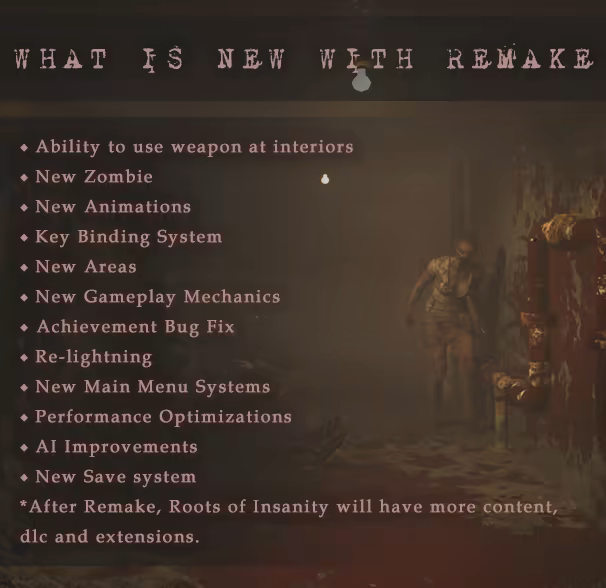 WHAT IS NEW WITH REMAKE

◆ Ability to use weapon at interiors
◆ New Zombie
◆ New Animations
◆ Key Binding System
◆ New Areas
◆ New Gameplay Mechanics
◆ Achievement Bug Fix
◆ Re-lightning
◆ New Main Menu Systems
◆ Performance Optimizations
◆ AI Improvements
◆ New Save system
*After Remake, Roots of Insanity will have more content, dlc and extensions.